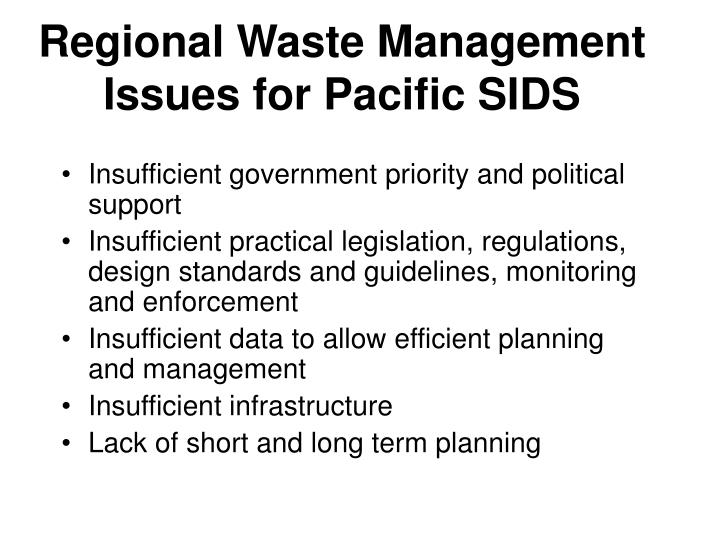 Regional Waste Management Issues for Pacific SIDS

• Insufficient government priority and political support
• Insufficient practical legislation, regulations, design standards and guidelines, monitoring and enforcement
• Insufficient data to allow efficient planning and management
• Insufficient infrastructure
• Lack of short and long term planning